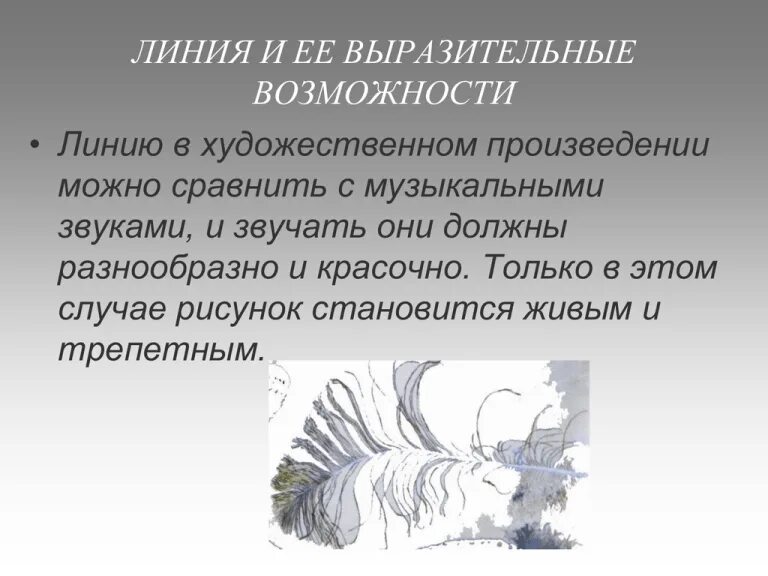 ЛИНИЯ И ЕЕ ВЫРАЗИТЕЛЬНЫЕ ВОЗМОЖНОСТИ

• Линию в художественном произведении можно сравнить с музыкальными звуками, и звучать они должны разнообразно и красочно. Только в этом случае рисунок становится живым и трепетным.